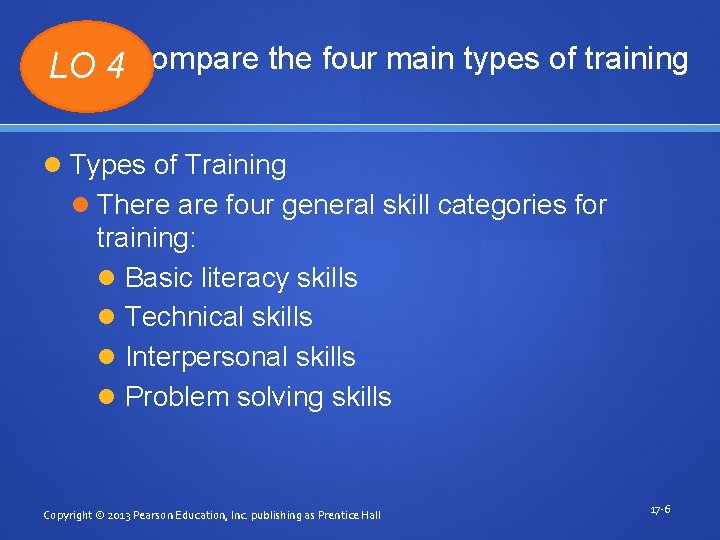 LO 4

ompare the four main types of training

Types of Training

There are four general skill categories for training:

Basic literacy skills

Technical skills

Interpersonal skills

Problem solving skills

Copyright © 2013 Pearson Education, Inc. publishing as Prentice Hall

17-6